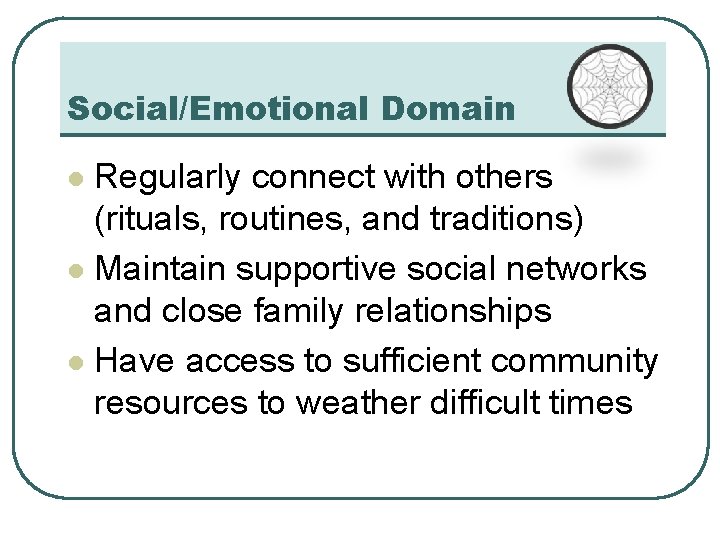 Social/Emotional Domain

- Regularly connect with others (rituals, routines, and traditions)
- Maintain supportive social networks and close family relationships
- Have access to sufficient community resources to weather difficult times